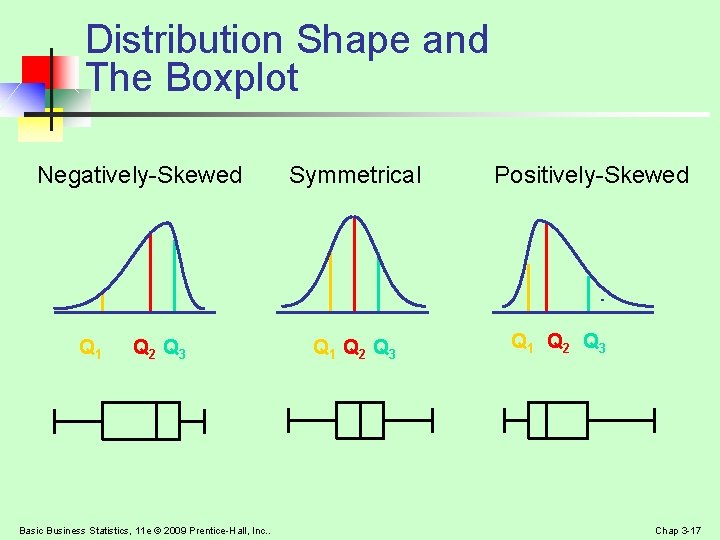 Distribution Shape and The Boxplot

Negatively-Skewed

$Q_1$ $Q_2$ $Q_3$

Symmetrical

$Q_1$ $Q_2$ $Q_3$

Positively-Skewed

$Q_1$ $Q_2$ $Q_3$

Basic Business Statistics, 11e © 2009 Prentice-Hall, Inc..

Chap 3-17